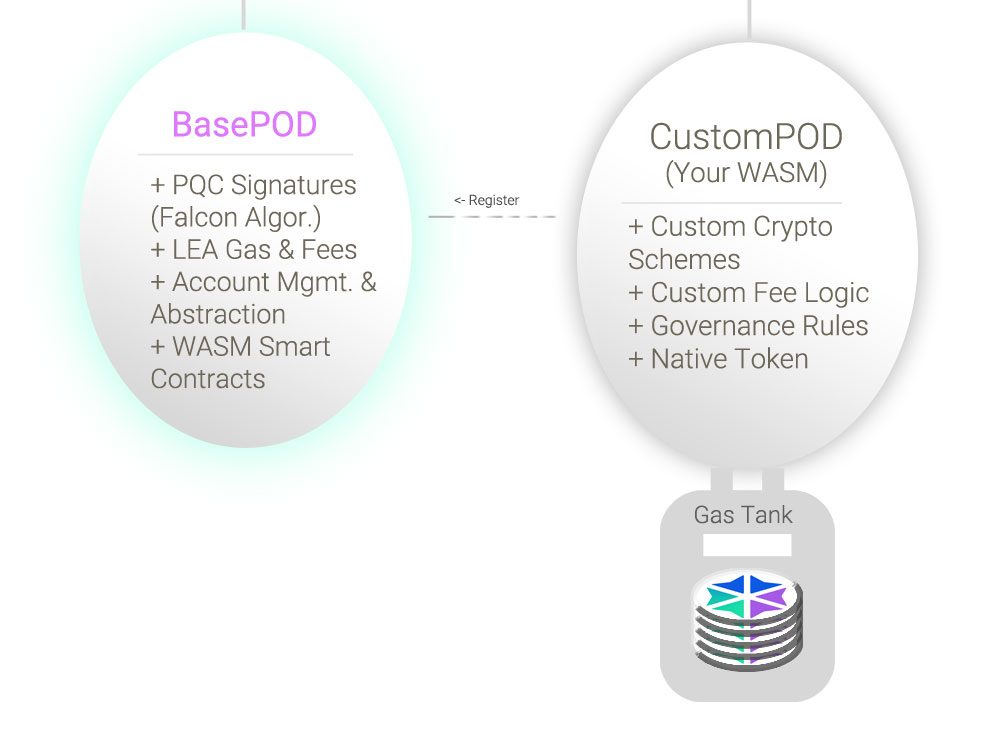 BasePOD

+ PQC Signatures (Falcon Algor.)
+ LEA Gas & Fees
+ Account Mgmt. & Abstraction
+ WASM Smart Contracts

<- Register

CustomPOD
(Your WASM)

+ Custom Crypto Schemes
+ Custom Fee Logic
+ Governance Rules
+ Native Token

Gas Tank